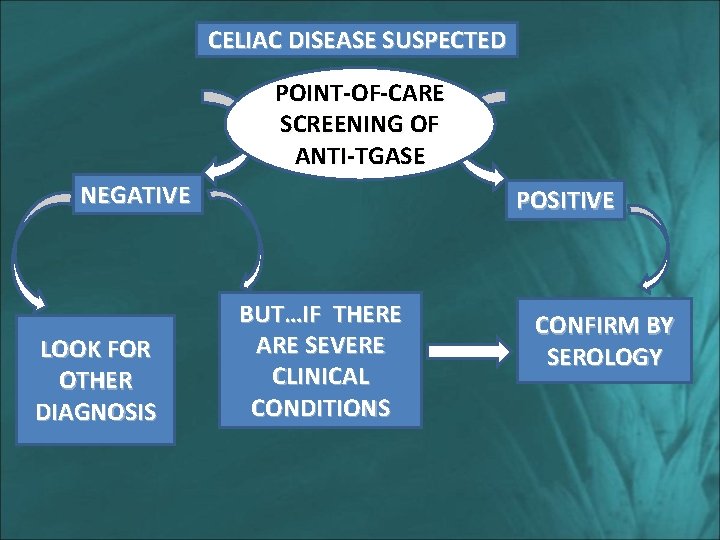 CELIAC DISEASE SUSPECTED

POINT-OF-CARE SCREENING OF ANTI-TGASE

NEGATIVE

POSITIVE

LOOK FOR OTHER DIAGNOSIS

BUT…IF THERE ARE SEVERE CLINICAL CONDITIONS

CONFIRM BY SEROLOGY